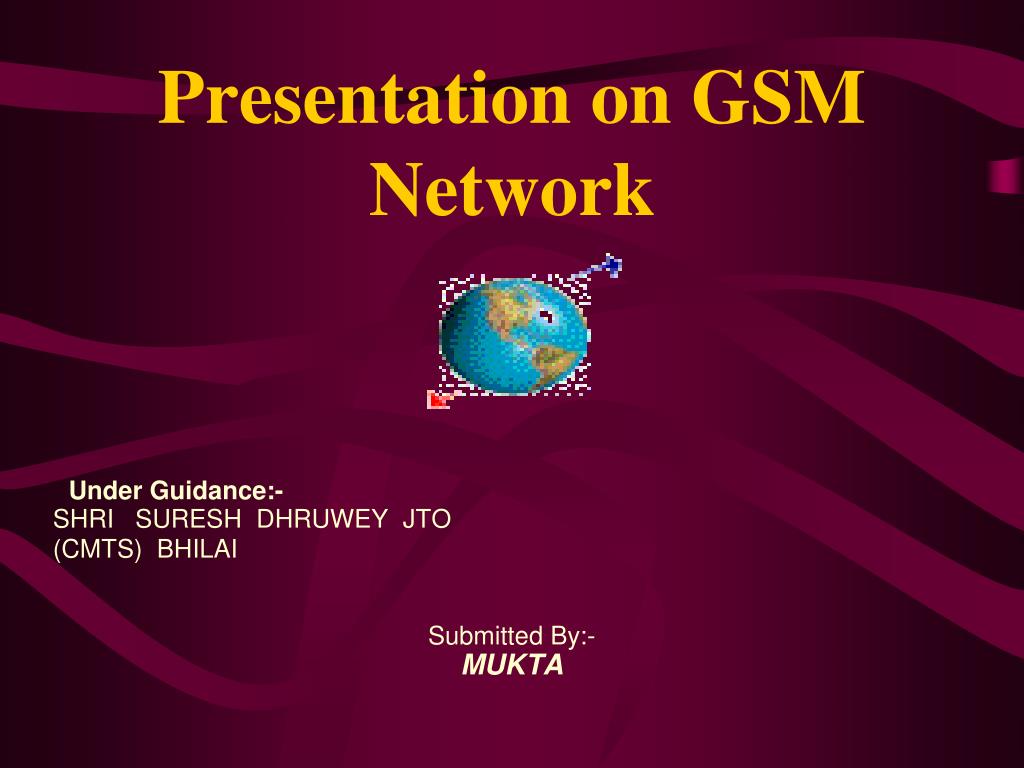 Presentation on GSM Network

Under Guidance:-
SHRI SURESH DHRUWEY JTO
(CMTS) BHILAI

Submitted By:-
MUKTA